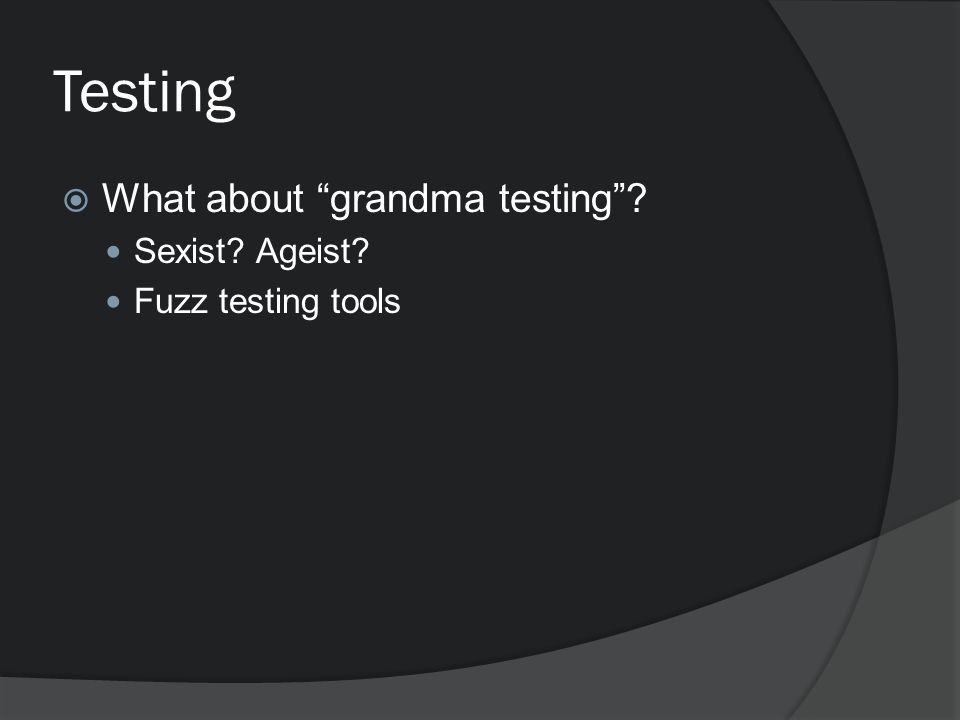 Testing

What about “grandma testing”?

Sexist? Ageist?

Fuzz testing tools